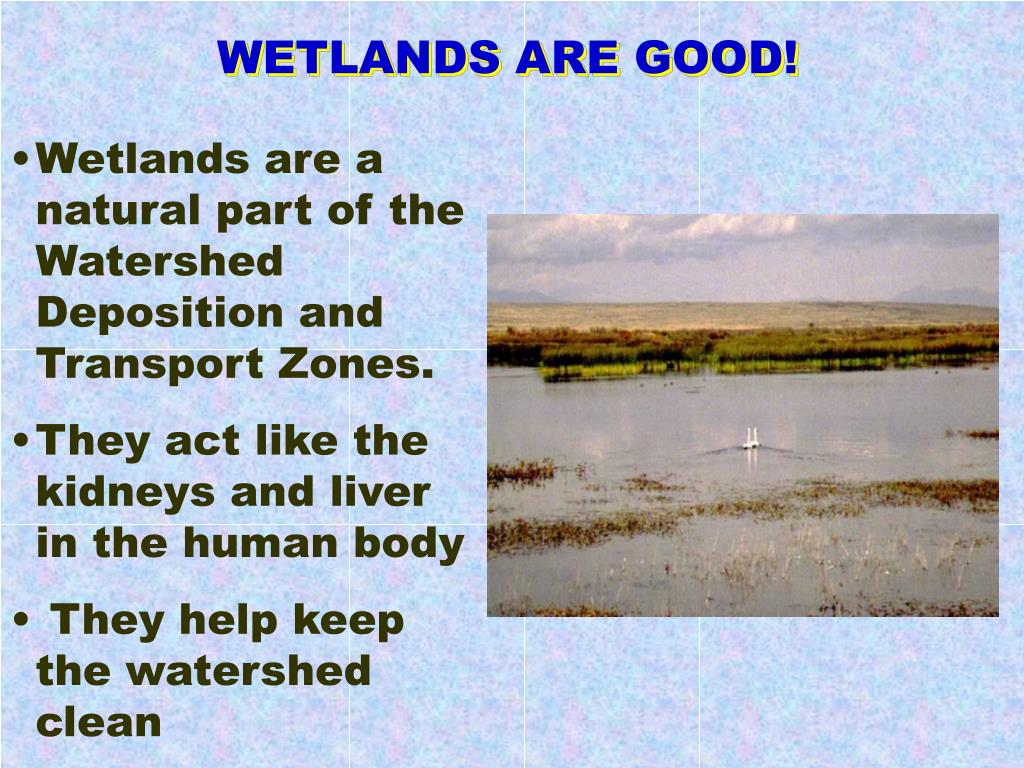 WETLANDS ARE GOOD!

• Wetlands are a natural part of the Watershed Deposition and Transport Zones.

• They act like the kidneys and liver in the human body

• They help keep the watershed clean